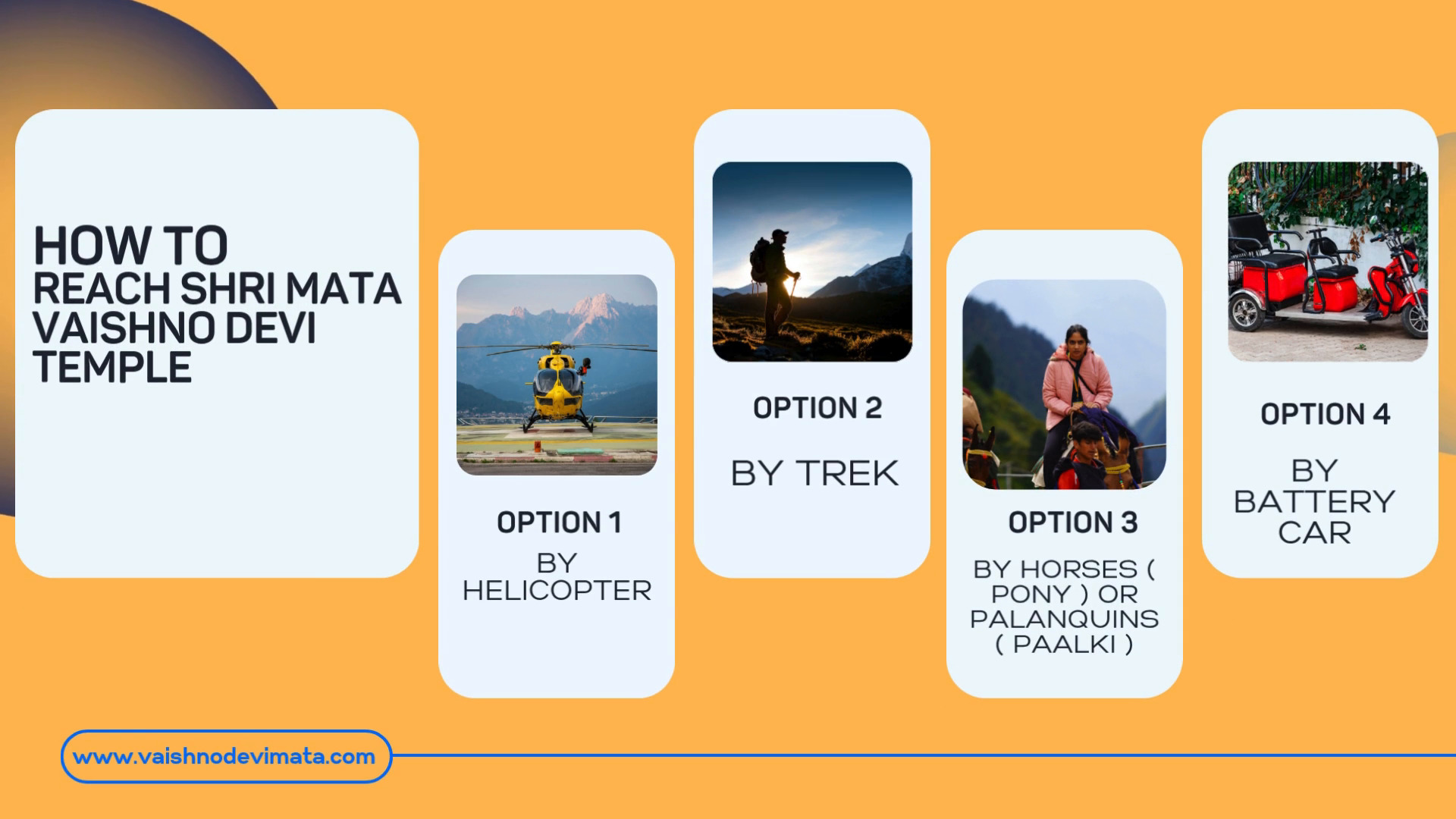 HOW TO
REACH SHRI MATA VAISHNO DEVI TEMPLE

OPTION 1

BY HELICOPTER

OPTION 2

BY TREK

OPTION 3

BY HORSES ( PONY ) OR PALANQUINS ( PAALKI )

OPTION 4

BY BATTERY CAR

www.vaishnodevimata.com